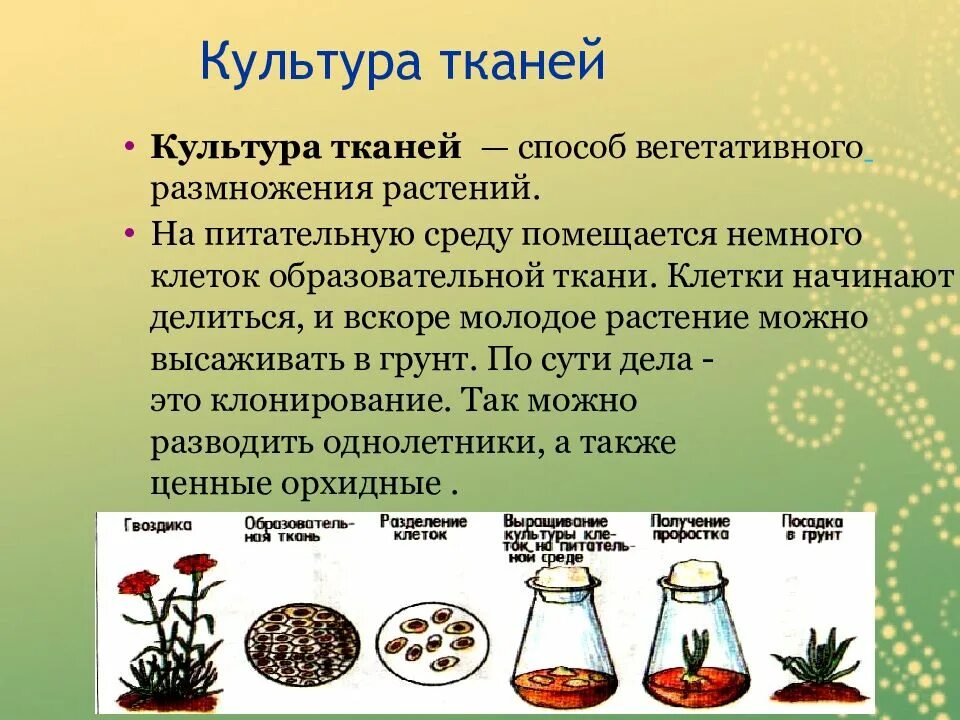 Культура тканей

• **Культура тканей** — способ вегетативного размножения растений.

• На питательную среду помещается немного клеток образовательной ткани. Клетки начинают делиться, и вскоре молодое растение можно высаживать в грунт. По сути дела - это клонирование. Так можно разводить однолетники, а также ценные орхидные .

Гвоздика

Образовательная ткань

Разделение клеток

Выращивание культуры клеток на питательной среде

Получение проростка

Посадка в грунт